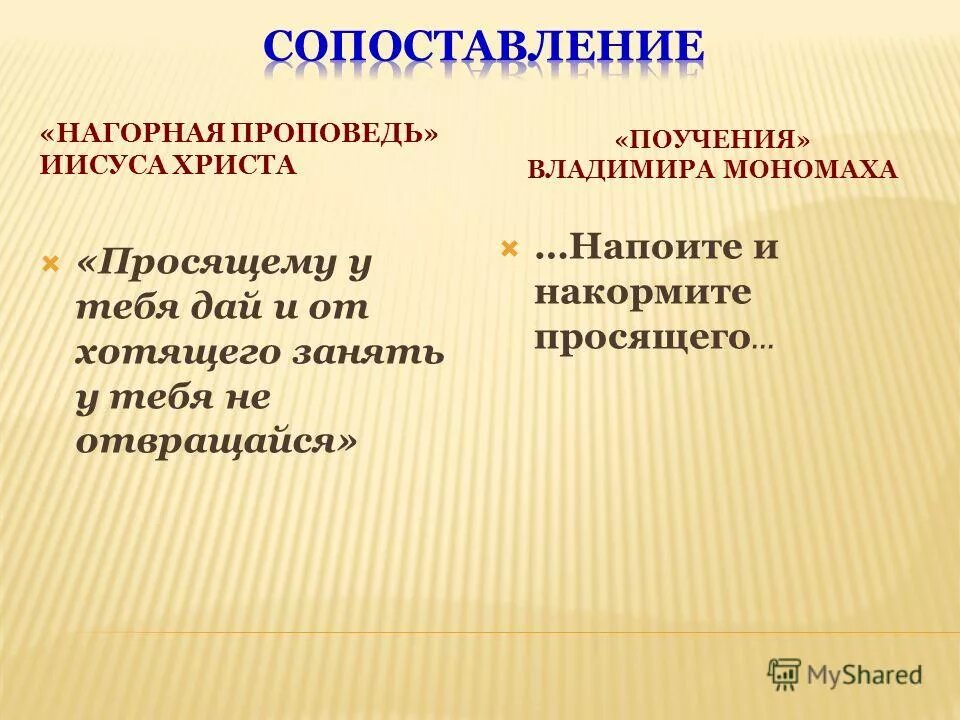 СОПОСТАВЛЕНИЕ

«НАГОРНАЯ ПРОПОВЕДЬ» ИИСУСА ХРИСТА

«Просящему у тебя дай и от хотящего занять у тебя не отвращайся»

«ПОУЧЕНИЯ» ВЛАДИМИРА МОНОМАХА

...Напоите и накормите просящего...

MyShared